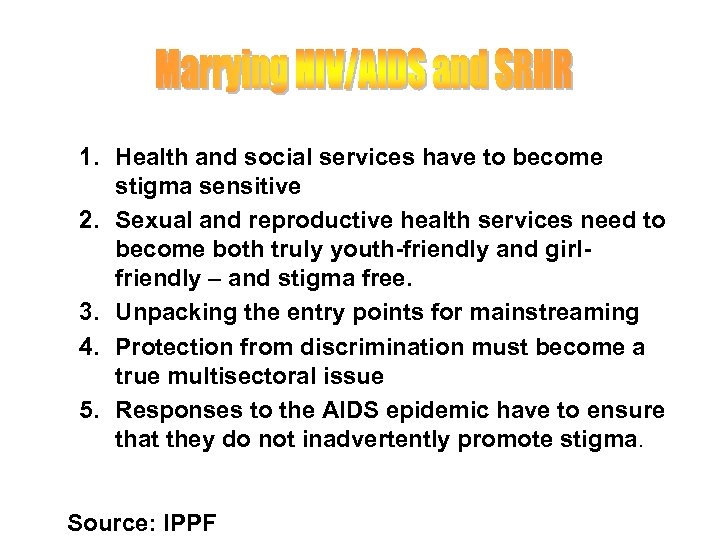 Marrying HIV/AIDS and SRHR

1. Health and social services have to become stigma sensitive
2. Sexual and reproductive health services need to become both truly youth-friendly and girl-friendly – and stigma free.
3. Unpacking the entry points for mainstreaming
4. Protection from discrimination must become a true multisectoral issue
5. Responses to the AIDS epidemic have to ensure that they do not inadvertently promote stigma.

Source: IPPF